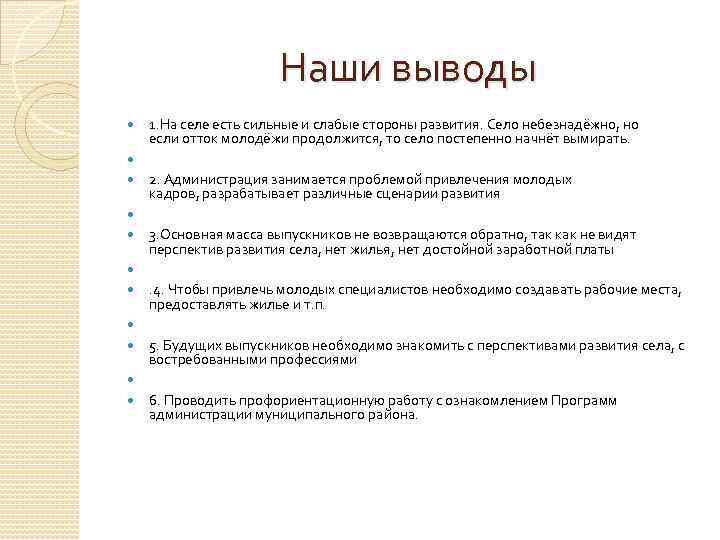 Наши выводы

1.На селе есть сильные и слабые стороны развития. Село небезнадёжно, но если отток молодёжи продолжится, то село постепенно начнёт вымирать.

2. Администрация занимается проблемой привлечения молодых кадров, разрабатывает различные сценарии развития

3.Основная масса выпускников не возвращаются обратно, так как не видят перспектив развития села, нет жилья, нет достойной заработной платы

.4. Чтобы привлечь молодых специалистов необходимо создавать рабочие места, предоставлять жилье и т.п.

5. Будущих выпускников необходимо знакомить с перспективами развития села, с востребованными профессиями

6. Проводить профориентационную работу с ознакомлением Программ администрации муниципального района.